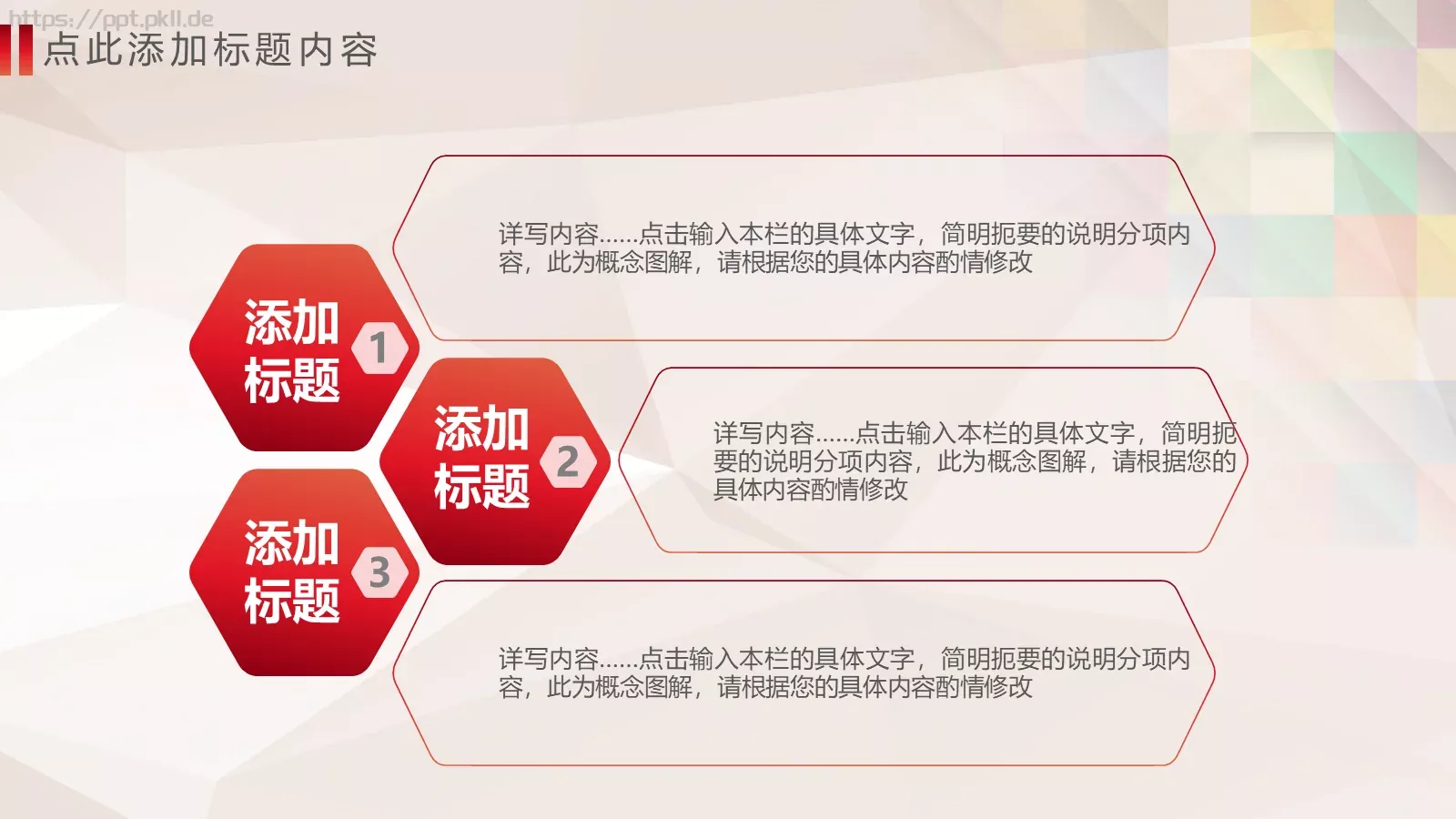 https://ppt.pkll.de

点此添加标题内容

添加标题 1

详写内容……点击输入本栏的具体文字，简明扼要的说明分项内容，此为概念图解，请根据您的具体内容酌情修改

添加标题 2

详写内容……点击输入本栏的具体文字，简明扼要的说明分项内容，此为概念图解，请根据您的具体内容酌情修改

添加标题 3

详写内容……点击输入本栏的具体文字，简明扼要的说明分项内容，此为概念图解，请根据您的具体内容酌情修改